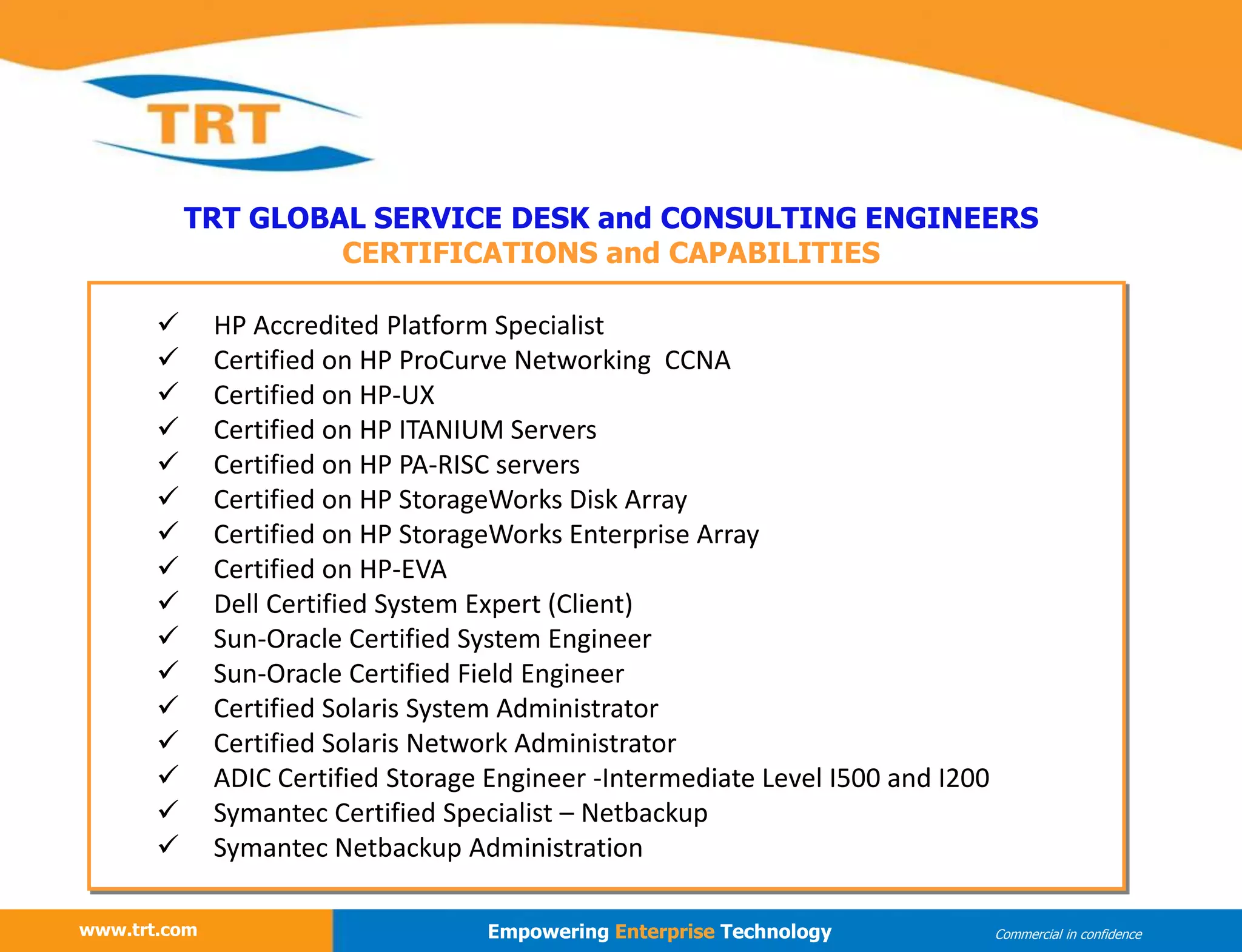 TRT

TRT GLOBAL SERVICE DESK and CONSULTING ENGINEERS
CERTIFICATIONS and CAPABILITIES

✓ HP Accredited Platform Specialist
✓ Certified on HP ProCurve Networking CCNA
✓ Certified on HP-UX
✓ Certified on HP ITANIUM Servers
✓ Certified on HP PA-RISC servers
✓ Certified on HP StorageWorks Disk Array
✓ Certified on HP StorageWorks Enterprise Array
✓ Certified on HP-EVA
✓ Dell Certified System Expert (Client)
✓ Sun-Oracle Certified System Engineer
✓ Sun-Oracle Certified Field Engineer
✓ Certified Solaris System Administrator
✓ Certified Solaris Network Administrator
✓ ADIC Certified Storage Engineer -Intermediate Level I500 and I200
✓ Symantec Certified Specialist – Netbackup
✓ Symantec Netbackup Administration

www.trt.com

Empowering Enterprise Technology

Commercial in confidence